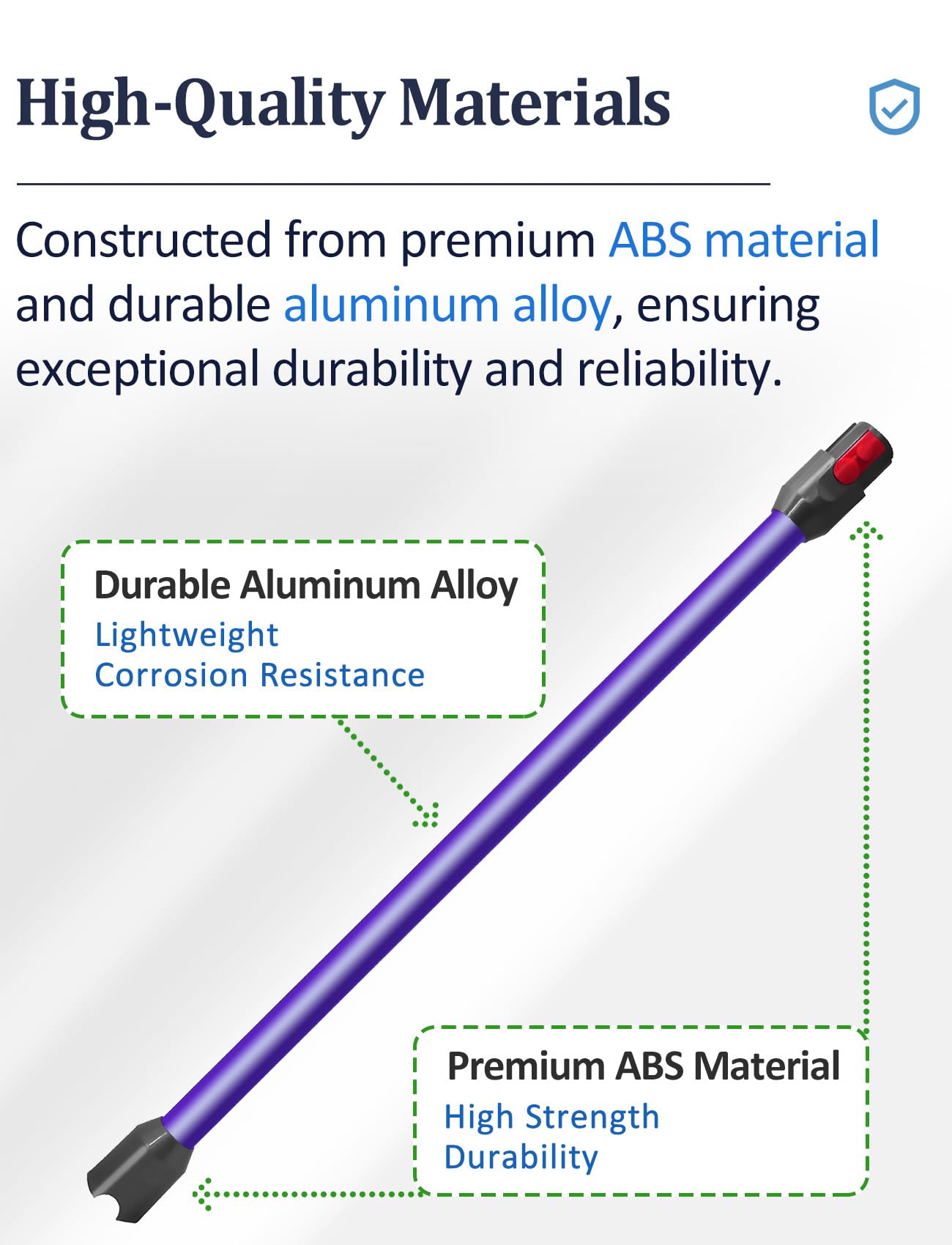 High-Quality Materials

Constructed from premium ABS material and durable aluminum alloy, ensuring exceptional durability and reliability.

Durable Aluminum Alloy
Lightweight
Corrosion Resistance

Premium ABS Material
High Strength
Durability